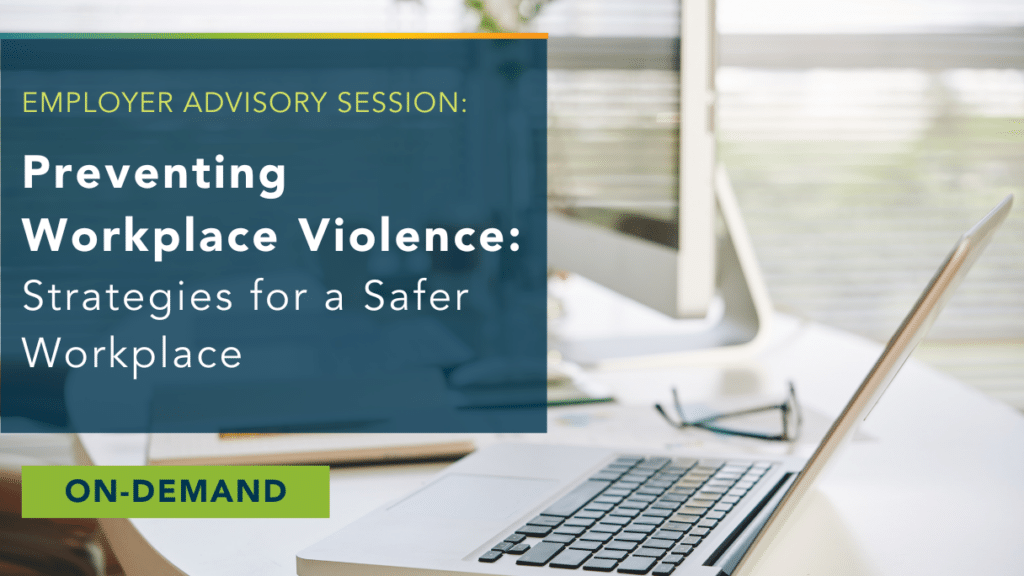 EMPLOYER ADVISORY SESSION:

Preventing Workplace Violence: Strategies for a Safer Workplace

ON-DEMAND